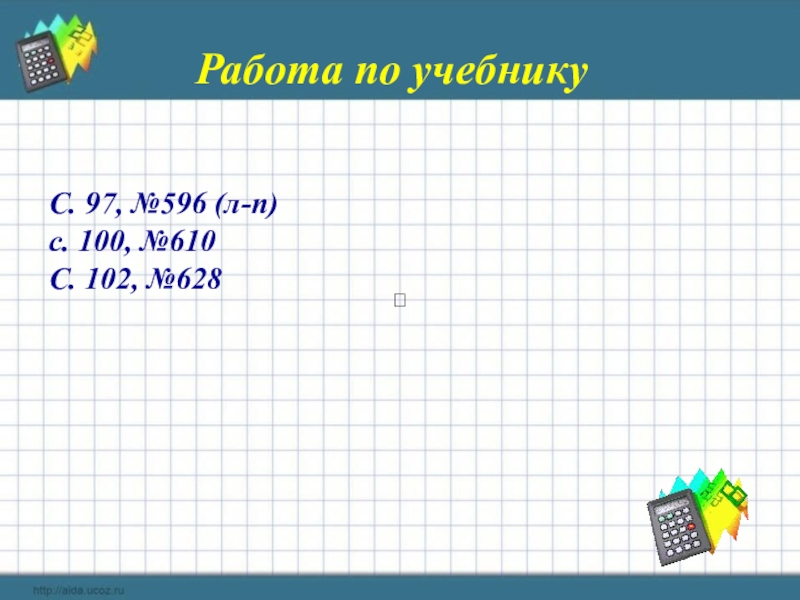 Работа по учебнику

С. 97, №596 (л-п)
с. 100, №610
С. 102, №628

http://aida.ucoz.ru